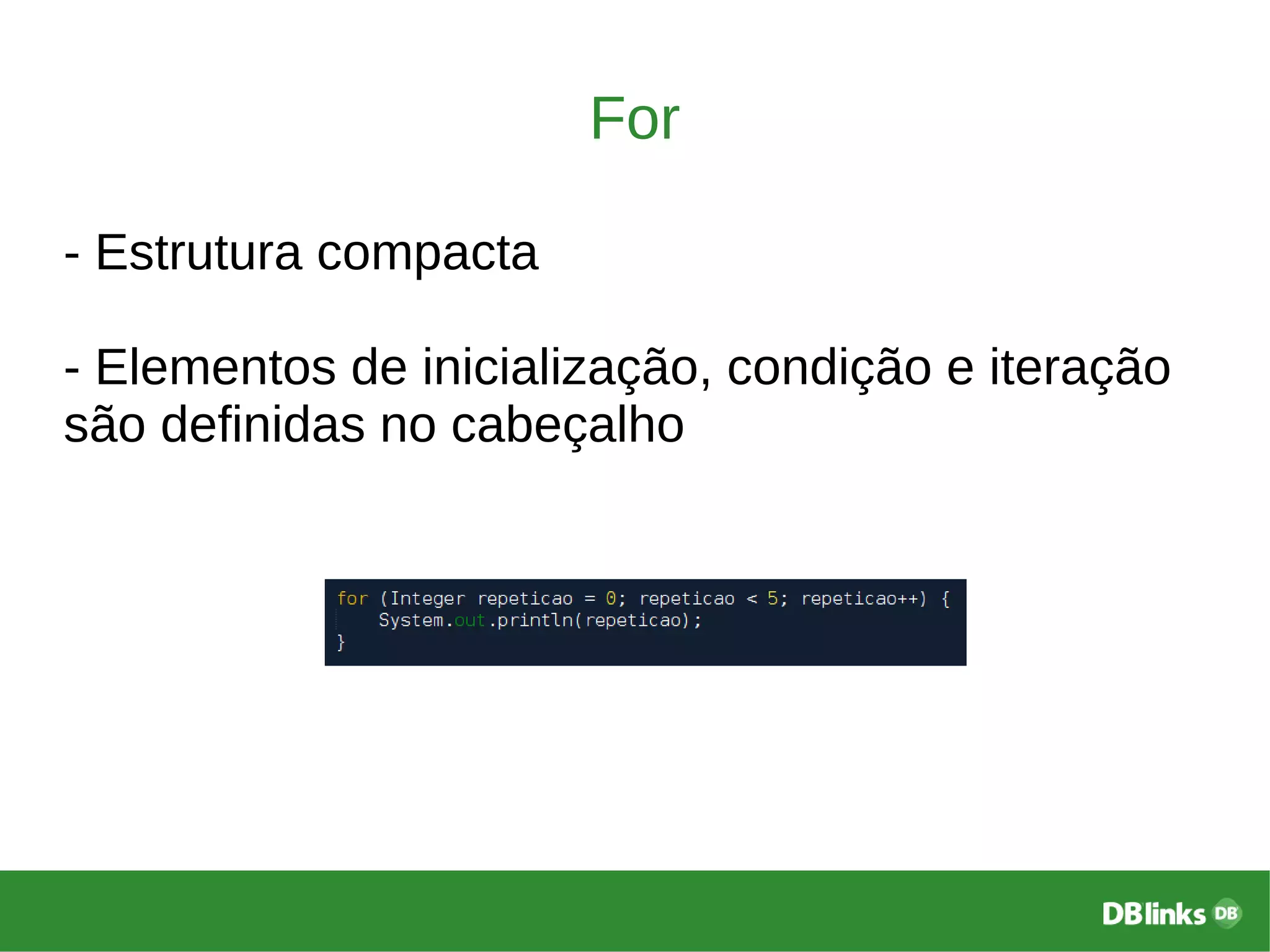 For

- Estrutura compacta

- Elementos de inicialização, condição e iteração são definidas no cabeçalho

for (Integer repeticao = 0; repeticao < 5; repeticao++) {
    System.out.println(repeticao);
}

DBlinks DB